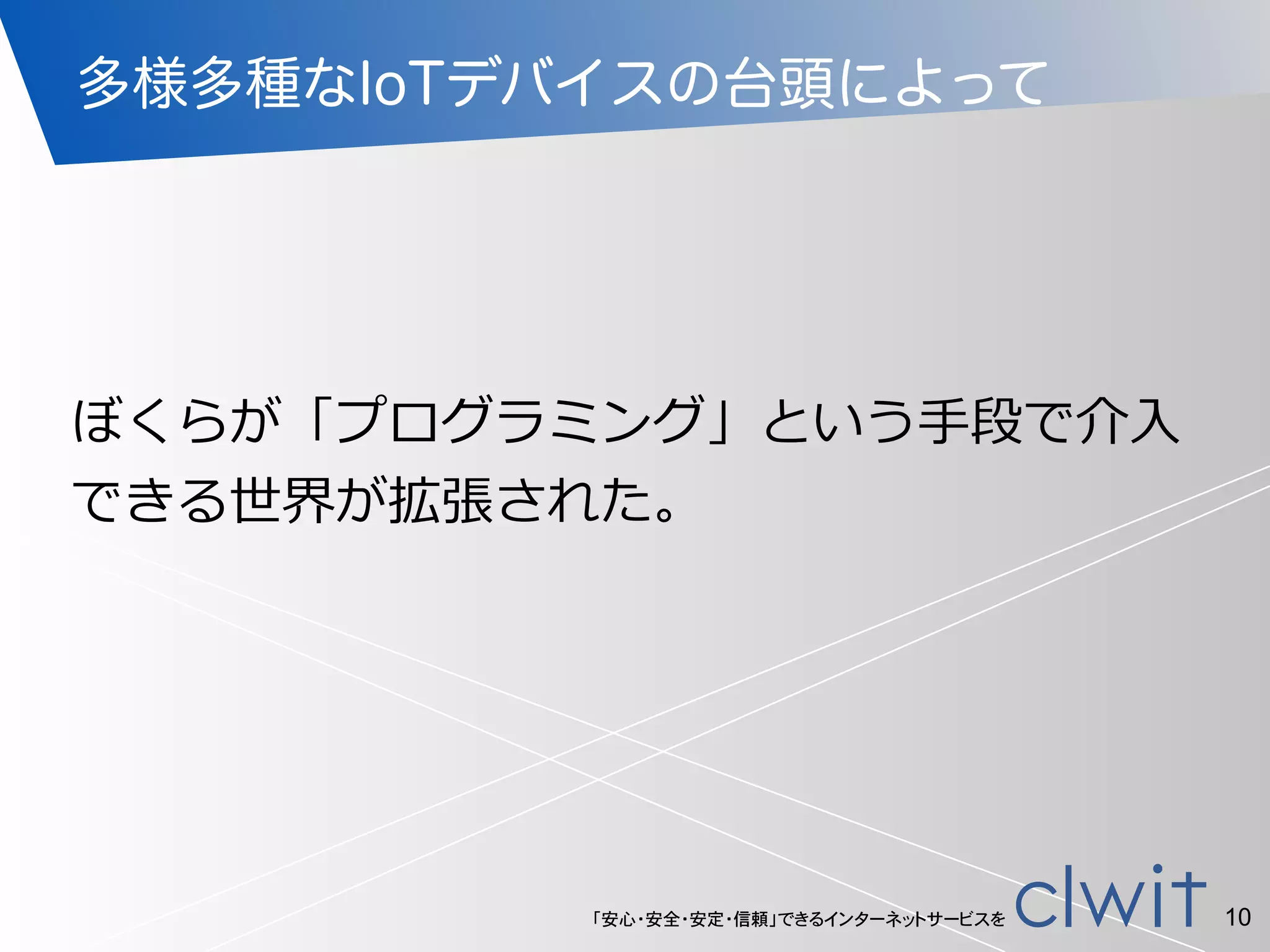 多様多種なIoTデバイスの台頭によって

ぼくらが「プログラミング」という手段で介入できる世界が拡張された。

「安心・安全・安定・信頼」できるインターネットサービスを clwit 10